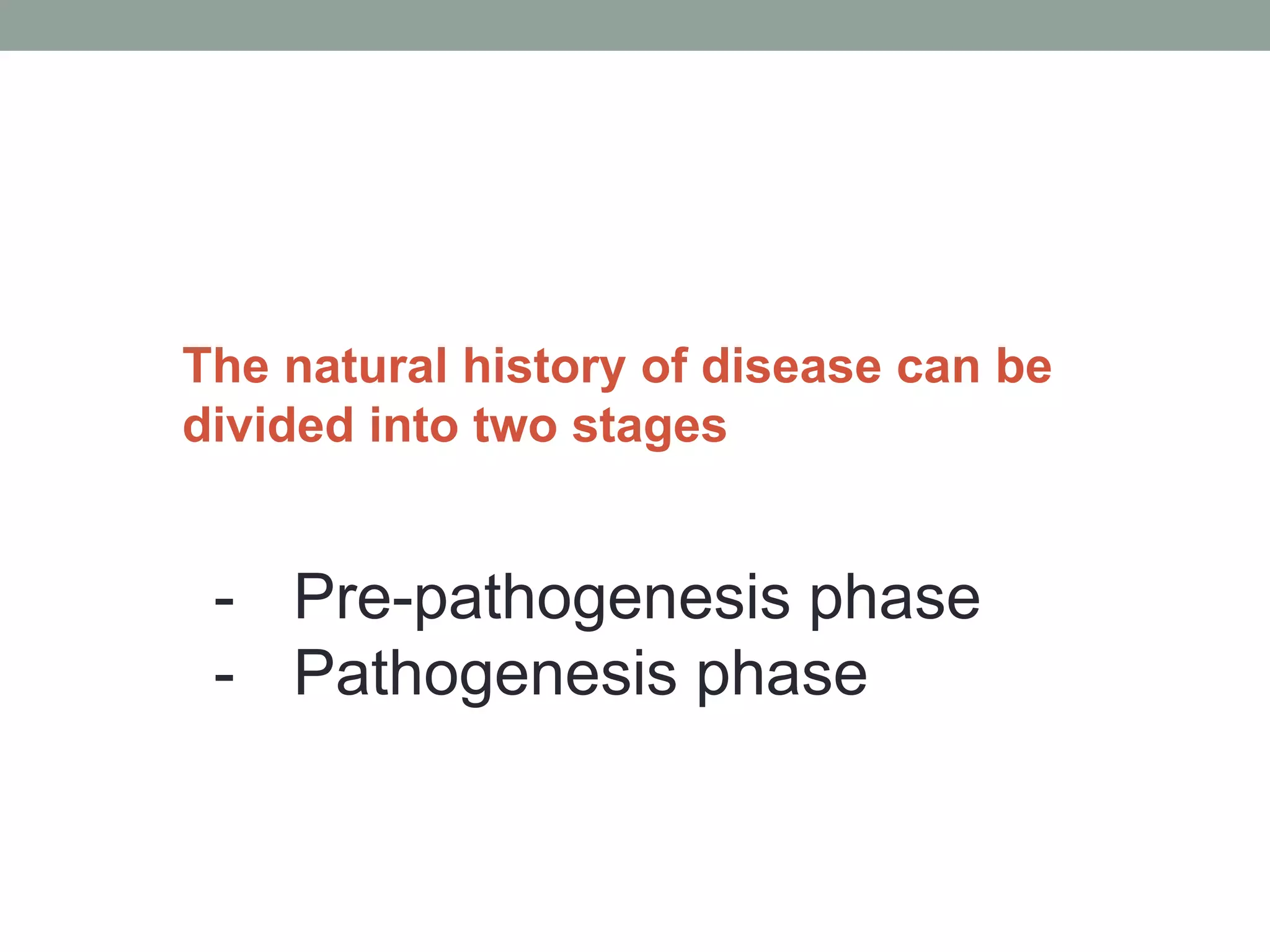 The natural history of disease can be divided into two stages

- Pre-pathogenesis phase
- Pathogenesis phase